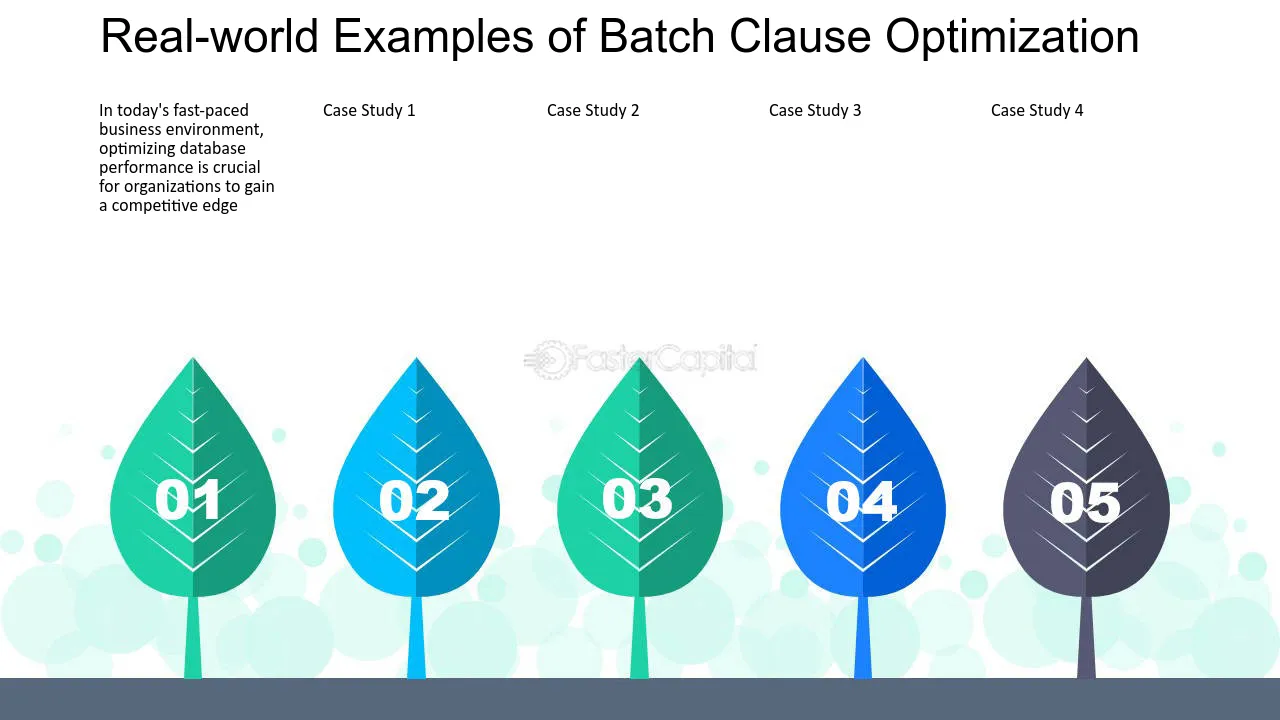 Real-world Examples of Batch Clause Optimization

In today's fast-paced business environment, optimizing database performance is crucial for organizations to gain a competitive edge

Case Study 1

Case Study 2

Case Study 3

Case Study 4

01

02

03

04

05

FasterCapital